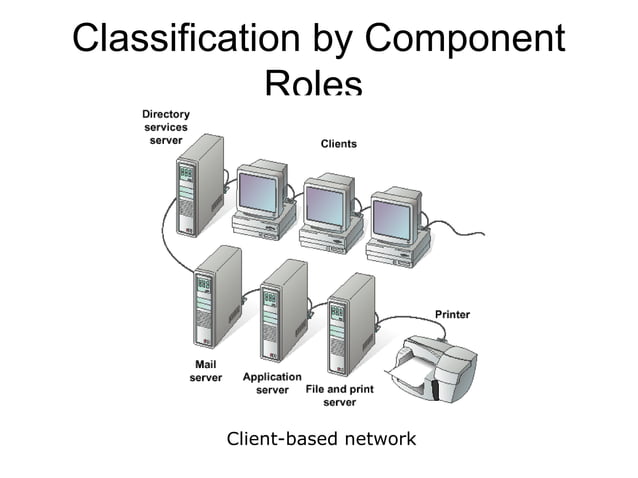 Classification by Component Roles

Directory services server

Clients

Printer

Mail server

Application server

File and print server

Client-based network